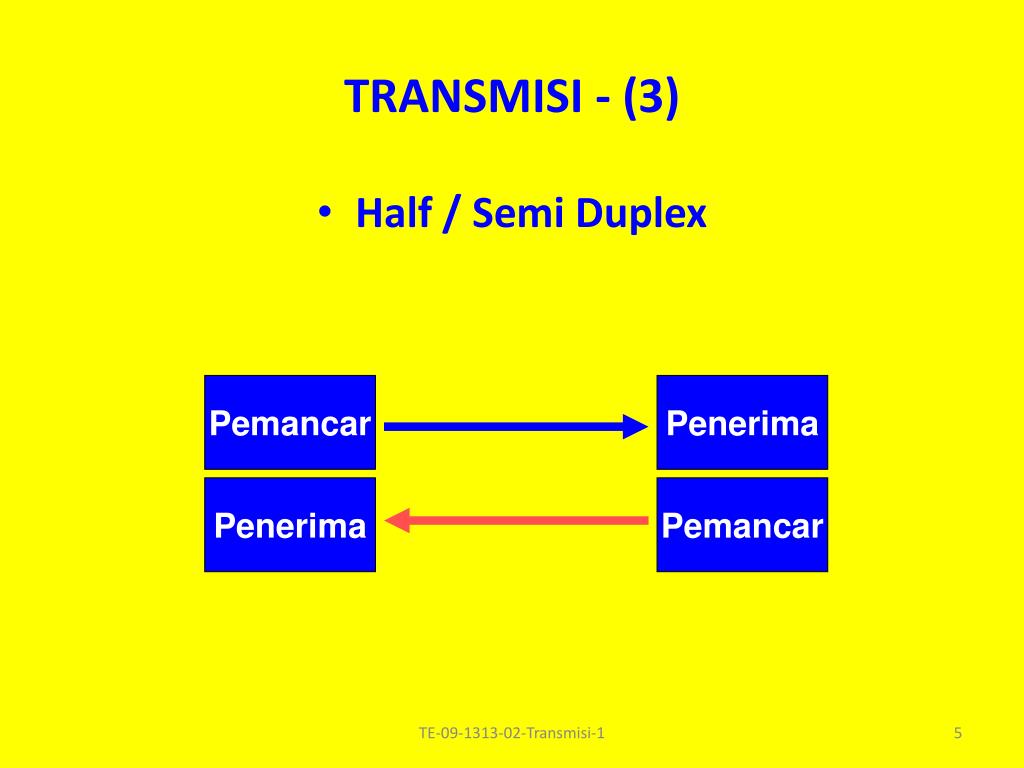 TRANSMISI - (3)

• Half / Semi Duplex

Pemancar

Penerima

Penerima

Pemancar

TE-09-1313-02-Transmisi-1

5